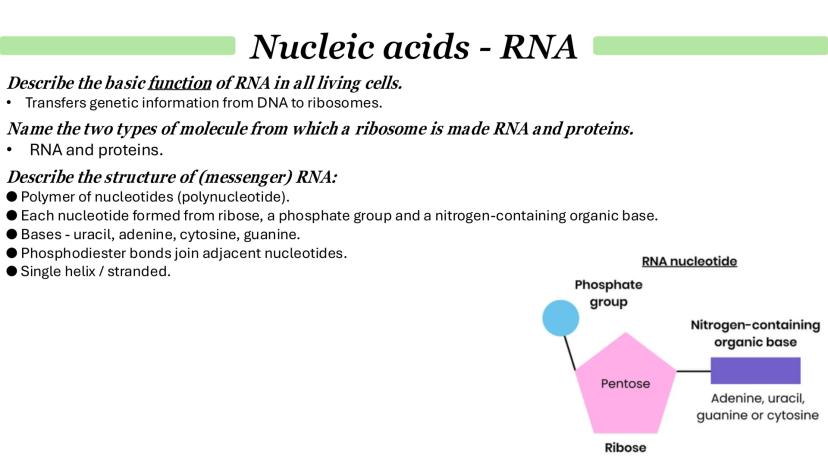 Nucleic acids - RNA

Describe the basic function of RNA in all living cells.

• Transfers genetic information from DNA to ribosomes.

Name the two types of molecule from which a ribosome is made RNA and proteins.

• RNA and proteins.

Describe the structure of (messenger) RNA:

● Polymer of nucleotides (polynucleotide).
● Each nucleotide formed from ribose, a phosphate group and a nitrogen-containing organic base.
● Bases - uracil, adenine, cytosine, guanine.
● Phosphodiester bonds join adjacent nucleotides.
● Single helix / stranded.

RNA nucleotide

Phosphate group

Nitrogen-containing organic base

Pentose

Adenine, uracil, guanine or cytosine

Ribose